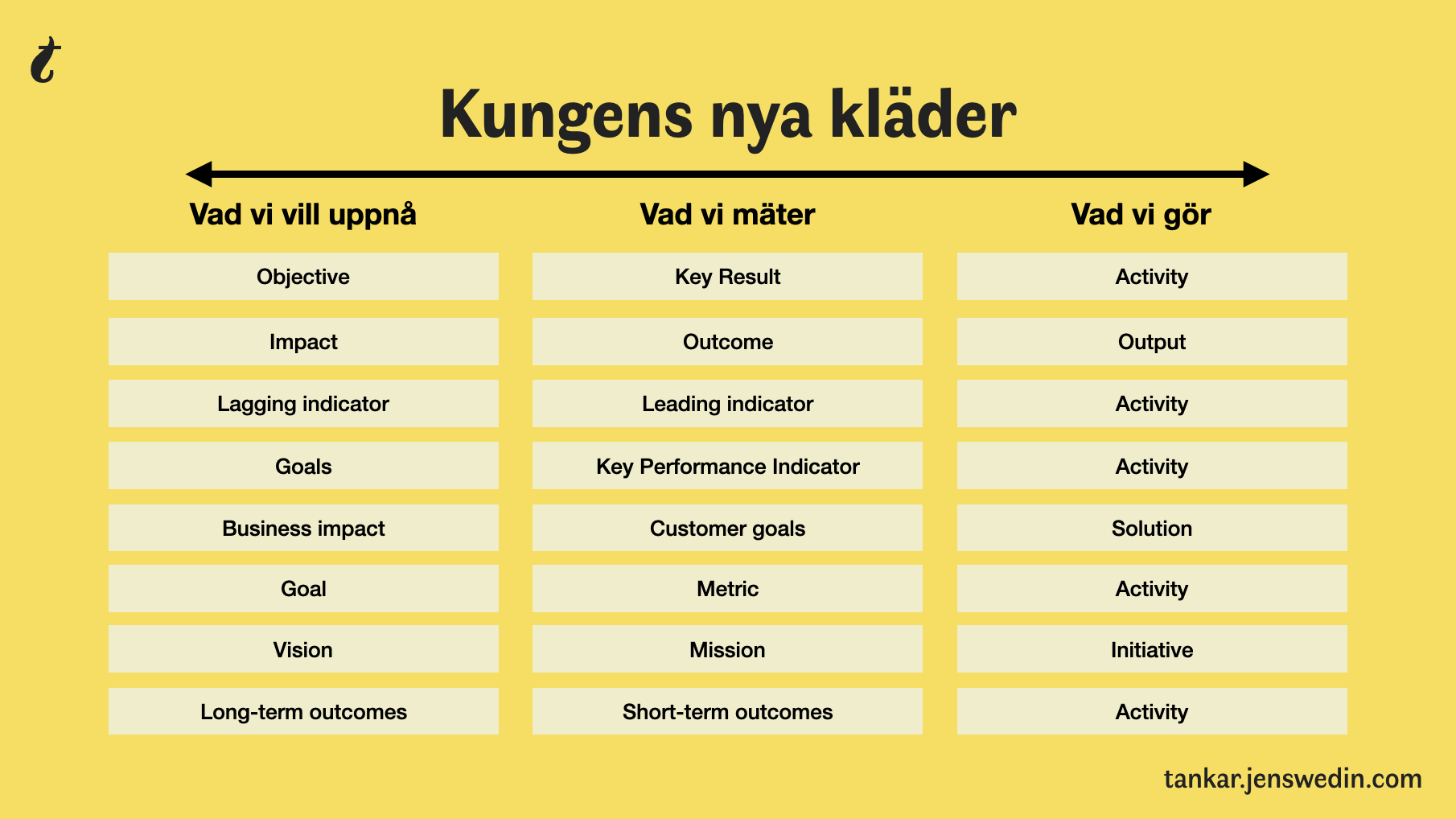 t

Kungens nya kläder

| Vad vi vill uppnå | Vad vi mäter | Vad vi gör |
|---|---|---|
| Objective | Key Result | Activity |
| Impact | Outcome | Output |
| Lagging indicator | Leading indicator | Activity |
| Goals | Key Performance Indicator | Activity |
| Business impact | Customer goals | Solution |
| Goal | Metric | Activity |
| Vision | Mission | Initiative |
| Long-term outcomes | Short-term outcomes | Activity |

tankar.jenswedin.com